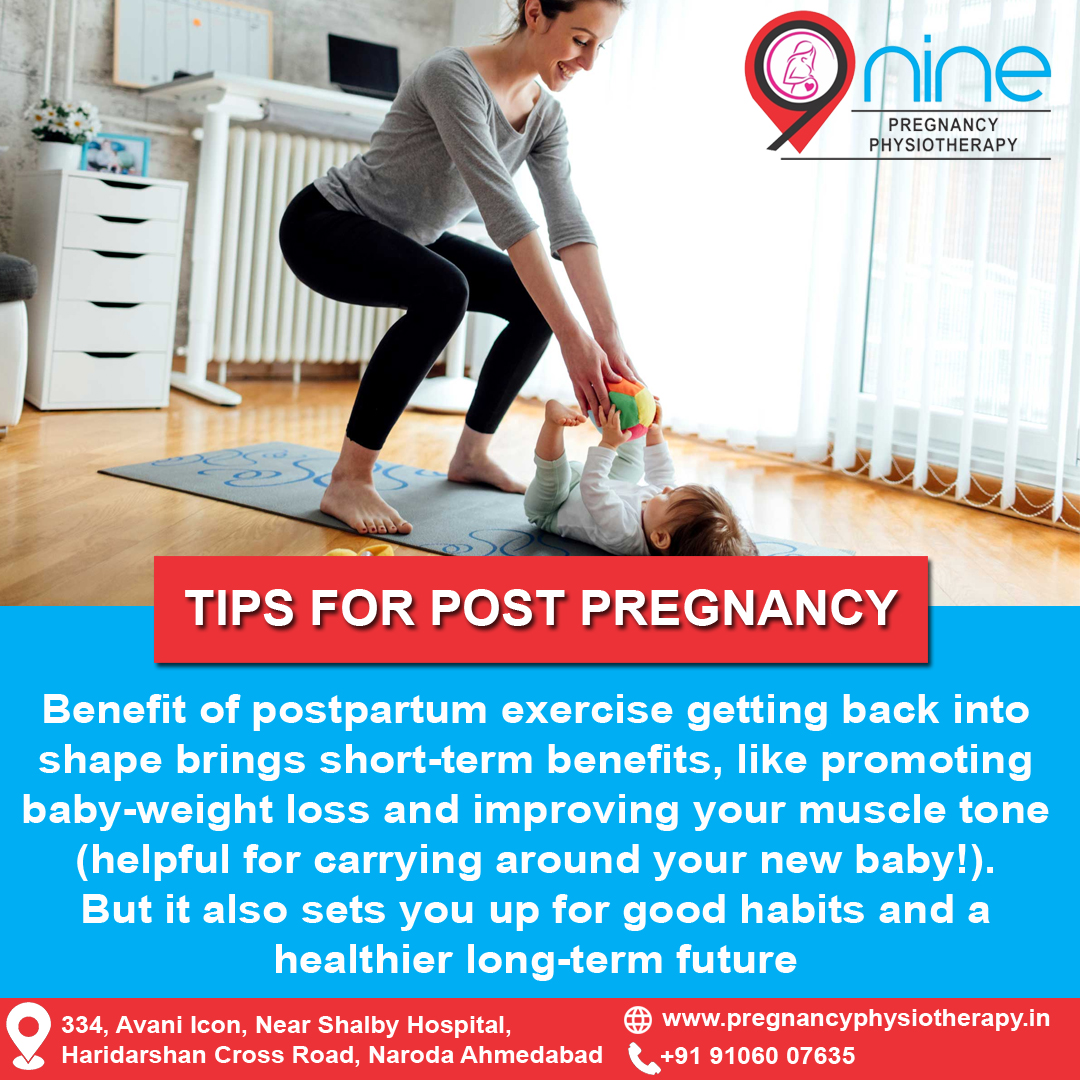 nine
PREGNANCY PHYSIOTHERAPY

TIPS FOR POST PREGNANCY

Benefit of postpartum exercise getting back into shape brings short-term benefits, like promoting baby-weight loss and improving your muscle tone (helpful for carrying around your new baby!). But it also sets you up for good habits and a healthier long-term future

334, Avani Icon, Near Shalby Hospital, Haridarshan Cross Road, Naroda Ahmedabad

www.pregnancyphysiotherapy.in
+91 91060 07635